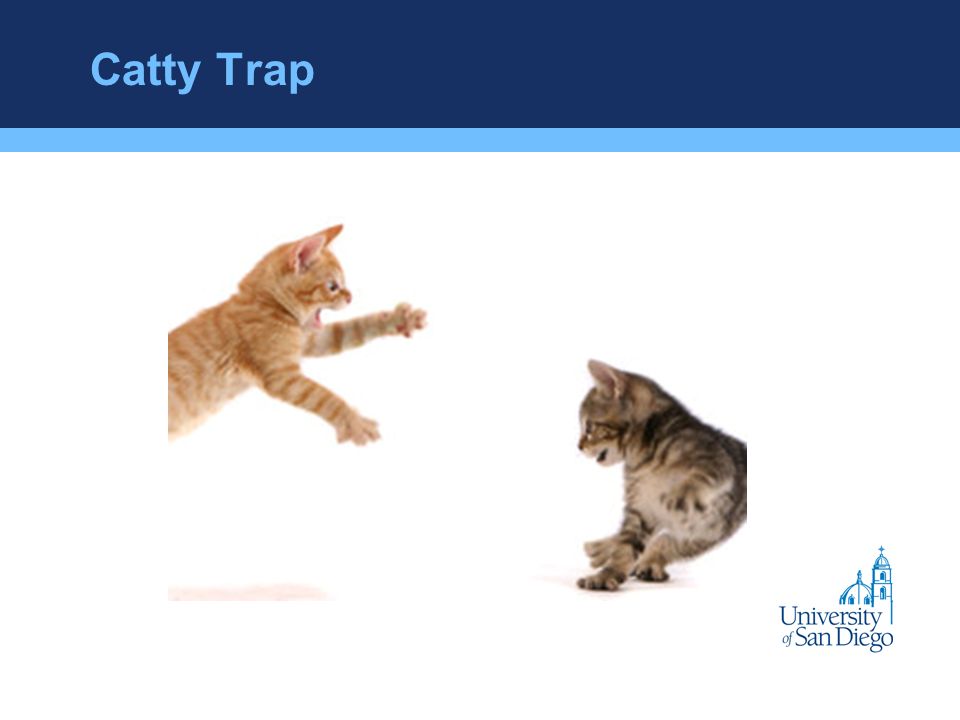 Catty Trap

University of San Diego